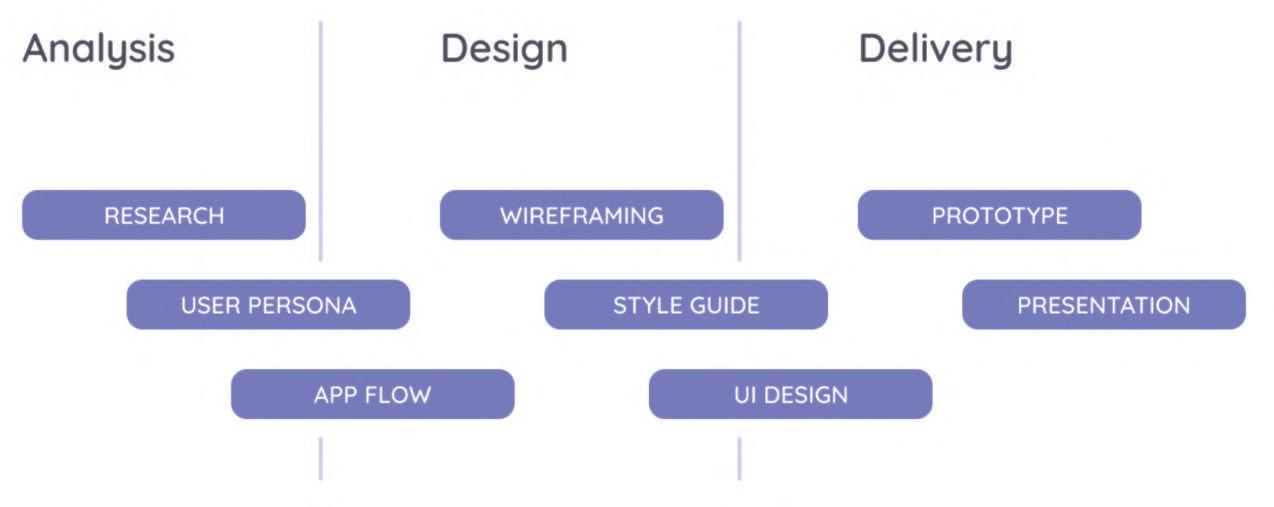 Analysis

RESEARCH

USER PERSONA

APP FLOW

Design

WIREFRAMING

STYLE GUIDE

UI DESIGN

Delivery

PROTOTYPE

PRESENTATION